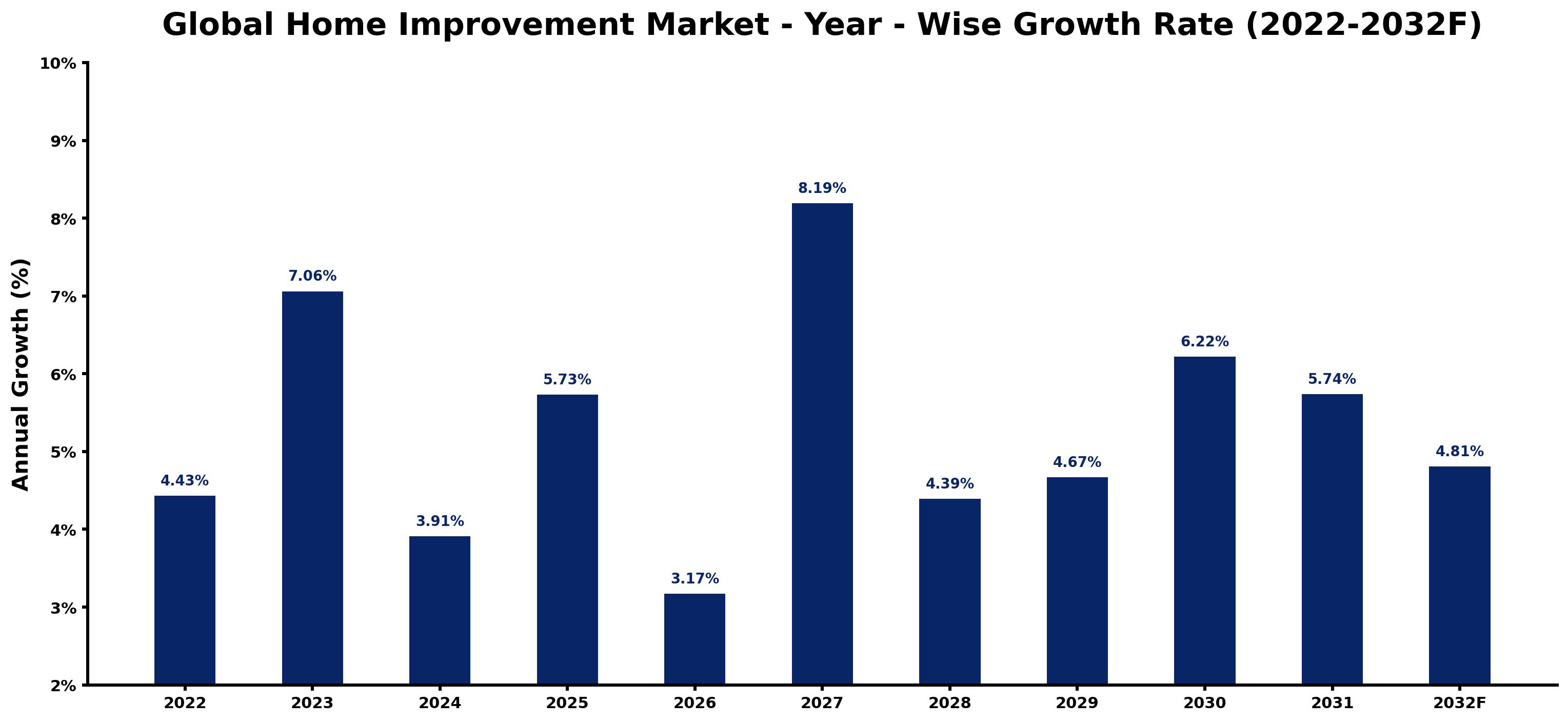 Global Home Improvement Market - Year - Wise Growth Rate (2022-2032F)

Annual Growth (%)

10%
9%
8%
7%
6%
5%
4%
3%
2%

4.43%
7.06%
3.91%
5.73%
3.17%
8.19%
4.39%
4.67%
6.22%
5.74%
4.81%

2022
2023
2024
2025
2026
2027
2028
2029
2030
2031
2032F